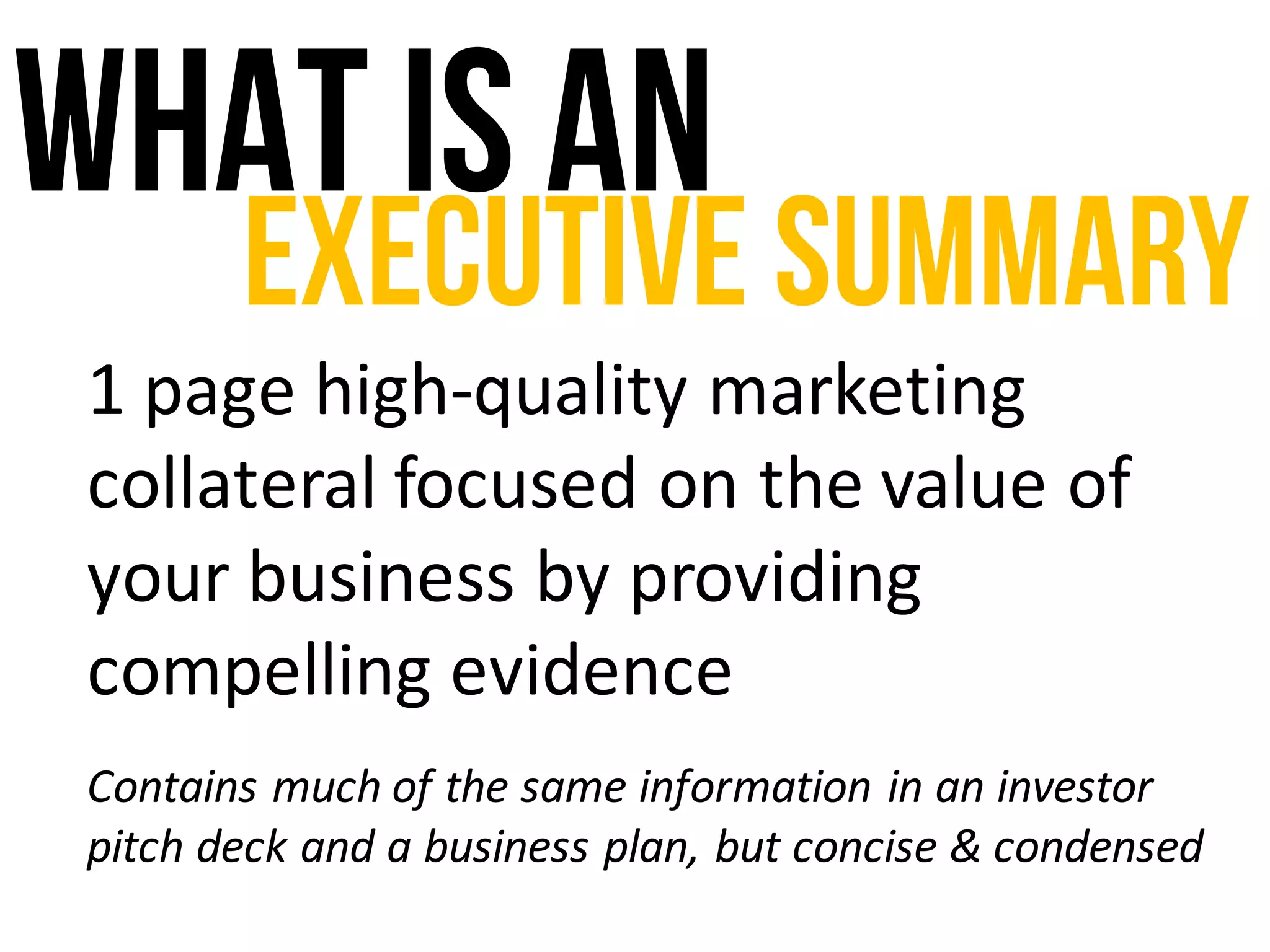 WHAT IS AN
EXECUTIVE SUMMARY

1 page high-quality marketing collateral focused on the value of your business by providing compelling evidence

Contains much of the same information in an investor pitch deck and a business plan, but concise & condensed